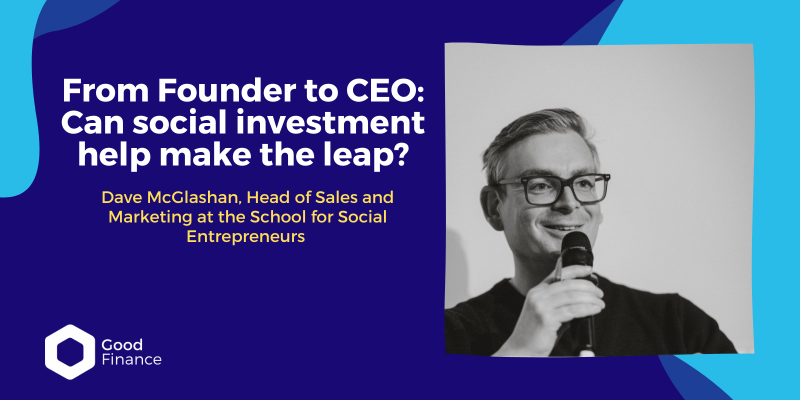 From Founder to CEO: Can social investment help make the leap?

Dave McGlashan, Head of Sales and Marketing at the School for Social Entrepreneurs

Good Finance